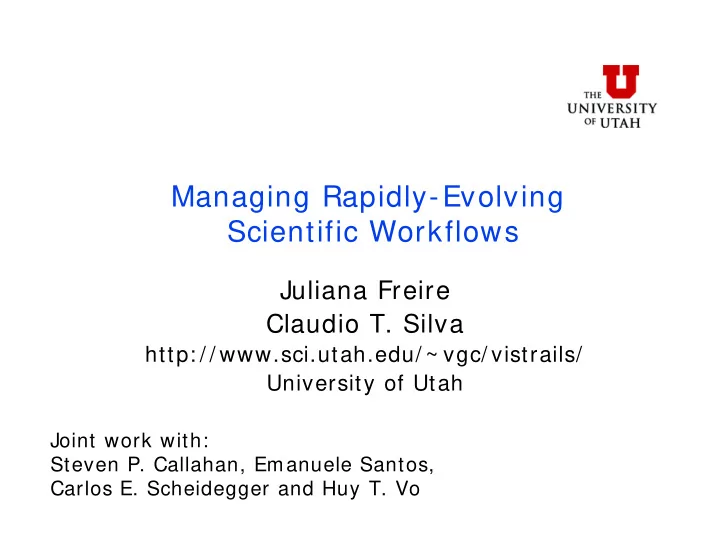 THE UNIVERSITY OF UTAH

Managing Rapidly-Evolving Scientific Workflows

Juliana Freire
Claudio T. Silva
http://www.sci.utah.edu/~vgc/vistrails/
University of Utah

Joint work with:
Steven P. Callahan, Emanuele Santos,
Carlos E. Scheidegger and Huy T. Vo